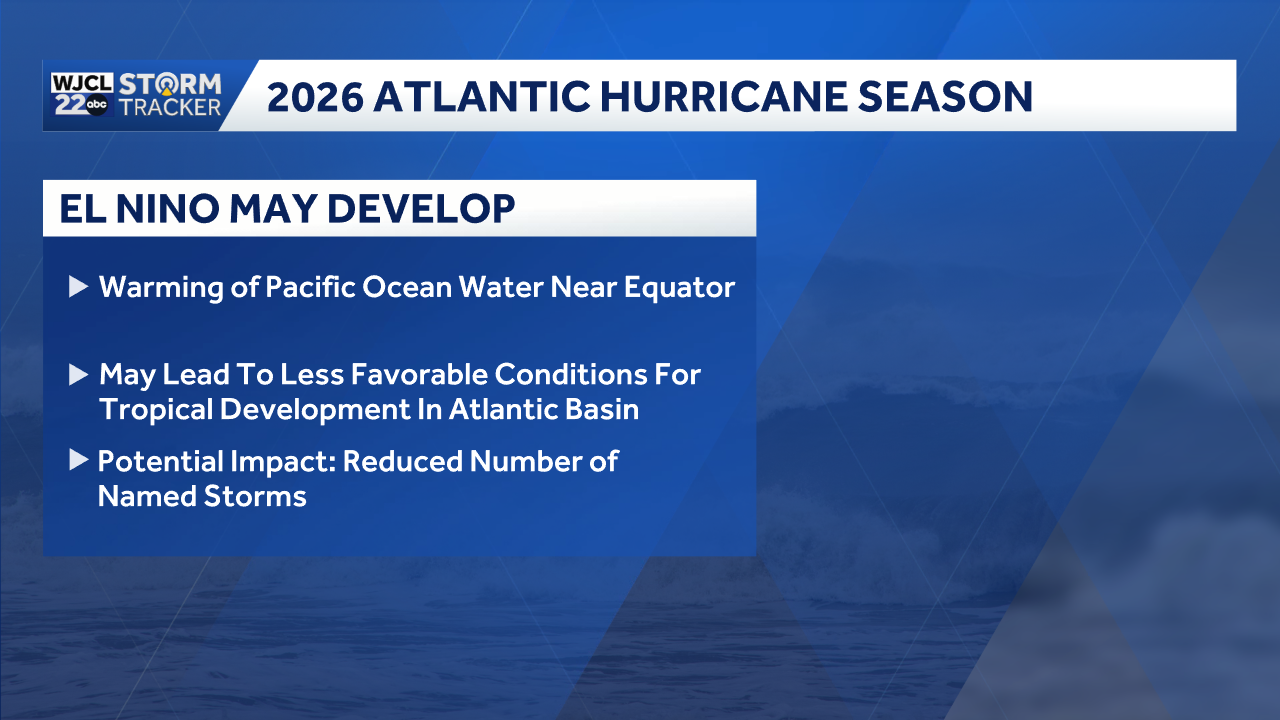 WJCL 22 abc STORM TRACKER

2026 ATLANTIC HURRICANE SEASON

EL NINO MAY DEVELOP

▶ Warming of Pacific Ocean Water Near Equator

▶ May Lead To Less Favorable Conditions For Tropical Development In Atlantic Basin

▶ Potential Impact: Reduced Number of Named Storms